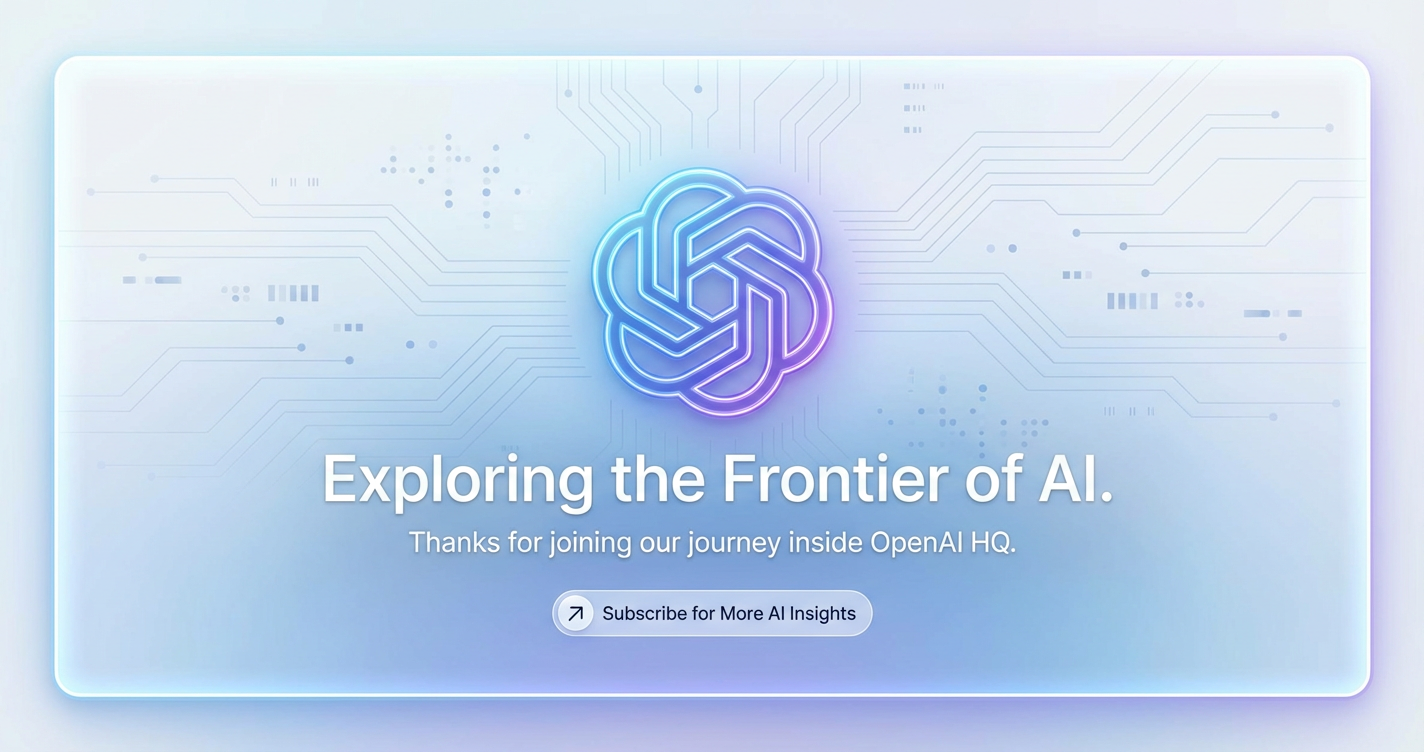 Exploring the Frontier of AI.

Thanks for joining our journey inside OpenAI HQ.

Subscribe for More AI Insights